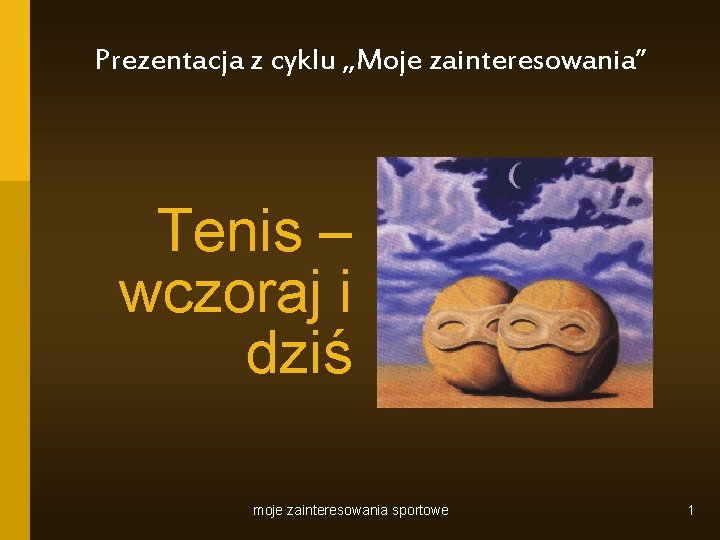 Prezentacja z cyklu „Moje zainteresowania”

Tenis – wczoraj i dziś

moje zainteresowania sportowe

1